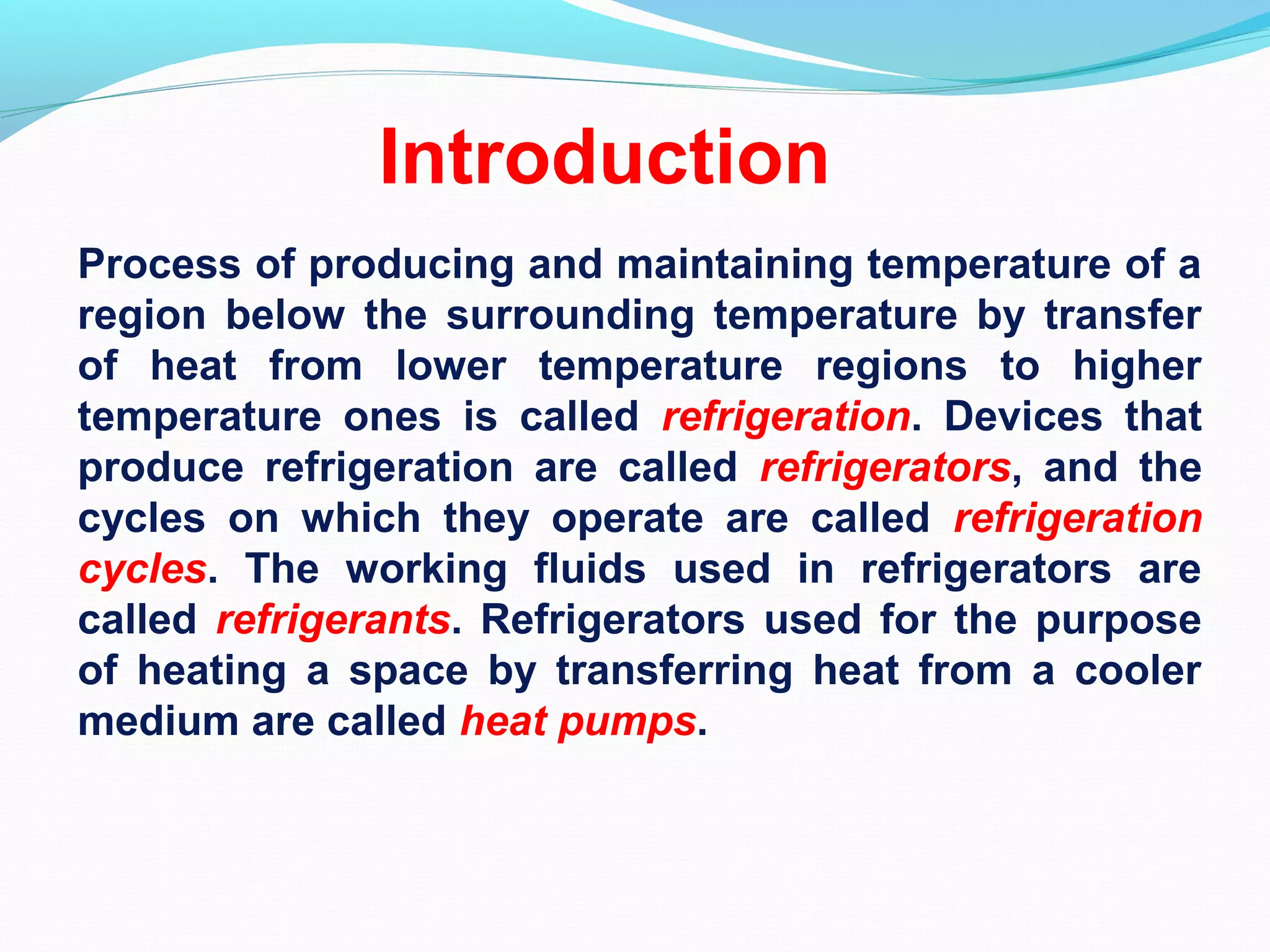 Introduction

Process of producing and maintaining temperature of a region below the surrounding temperature by transfer of heat from lower temperature regions to higher temperature ones is called refrigeration. Devices that produce refrigeration are called refrigerators, and the cycles on which they operate are called refrigeration cycles. The working fluids used in refrigerators are called refrigerants. Refrigerators used for the purpose of heating a space by transferring heat from a cooler medium are called heat pumps.